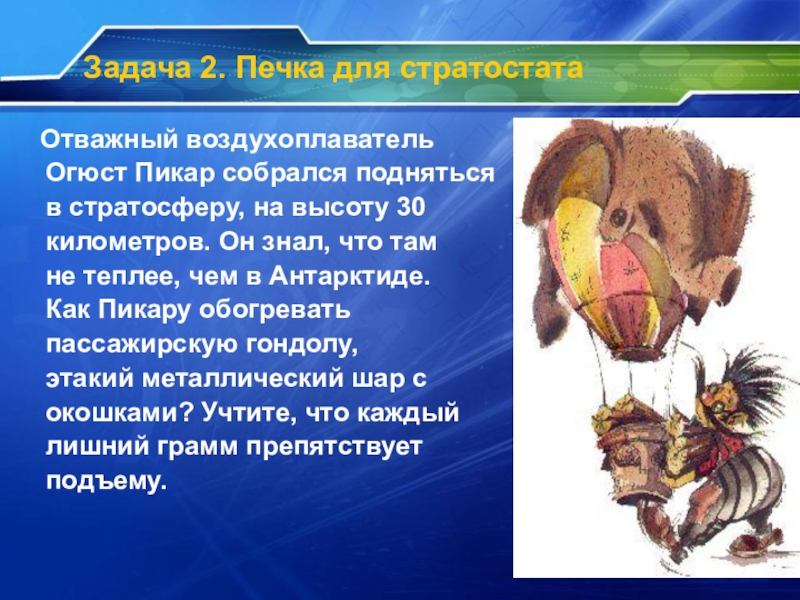 Задача 2. Печка для стратостата

Отважный воздухоплаватель Огюст Пикар собрался подняться в стратосферу, на высоту 30 километров. Он знал, что там не теплее, чем в Антарктиде. Как Пикару обогревать пассажирскую гондолу, этакий металлический шар с окошками? Учтите, что каждый лишний грамм препятствует подъему.